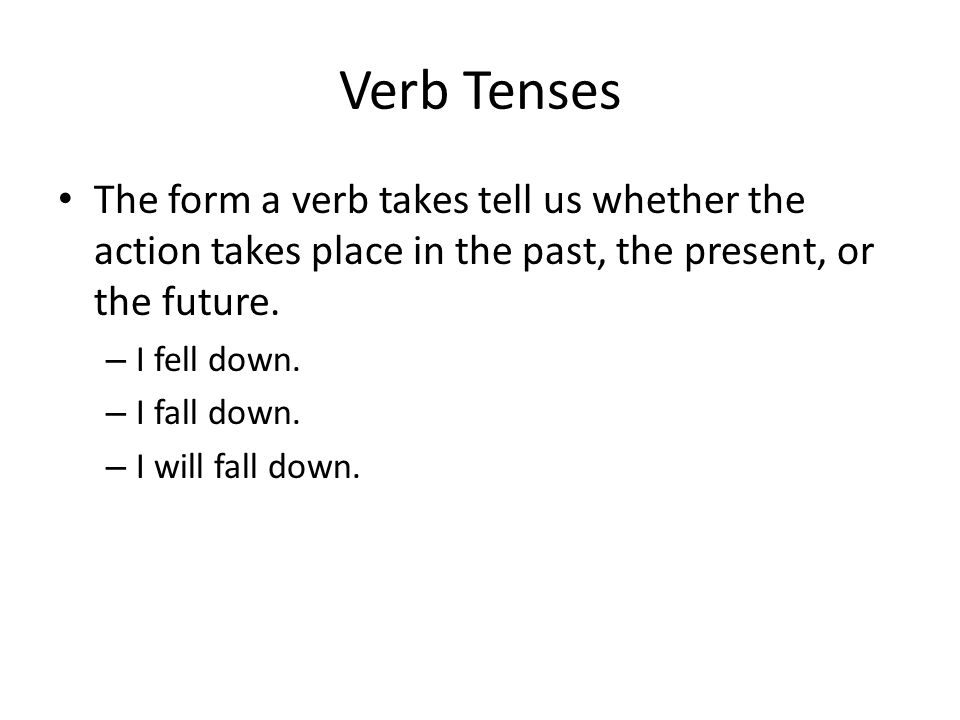 Verb Tenses

• The form a verb takes tell us whether the action takes place in the past, the present, or the future.
– I fell down.
– I fall down.
– I will fall down.